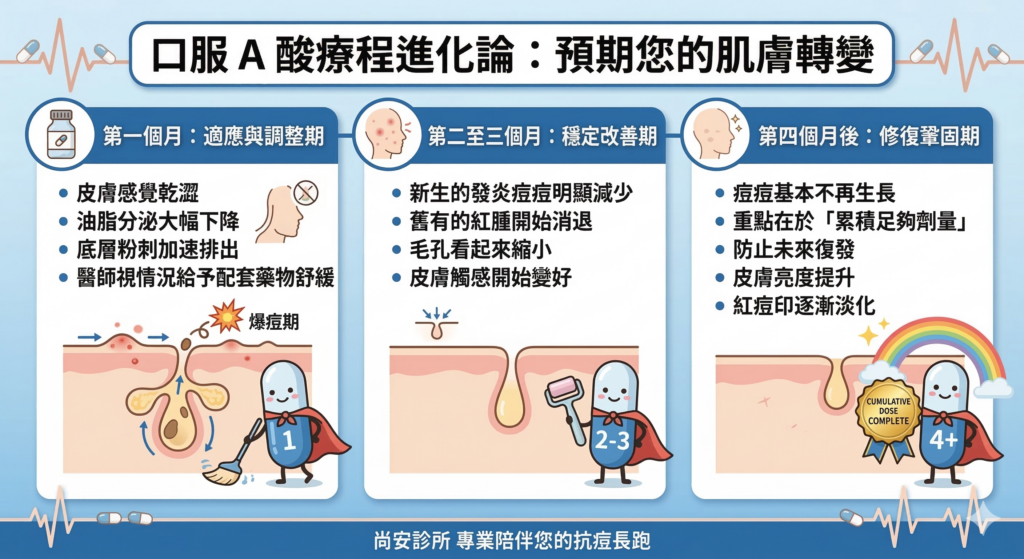 口服 A 酸療程進化論：預期您的肌膚轉變

第一個月：適應與調整期

• 皮膚感覺乾澀
• 油脂分泌大幅下降
• 底層粉刺加速排出
• 醫師視情況給予配套藥物舒緩

爆痘期

1

第二至三個月：穩定改善期

• 新生的發炎痘痘明顯減少
• 舊有的紅腫開始消退
• 毛孔看起來縮小
• 皮膚觸感開始變好

2-3

第四個月後：修復鞏固期

• 痘痘基本不再生長
• 重點在於「累積足夠劑量」
• 防止未來復發
• 皮膚亮度提升
• 紅痘印逐漸淡化

CUMULATIVE DOSE COMPLETE

4+

尚安診所 專業陪伴您的抗痘長跑